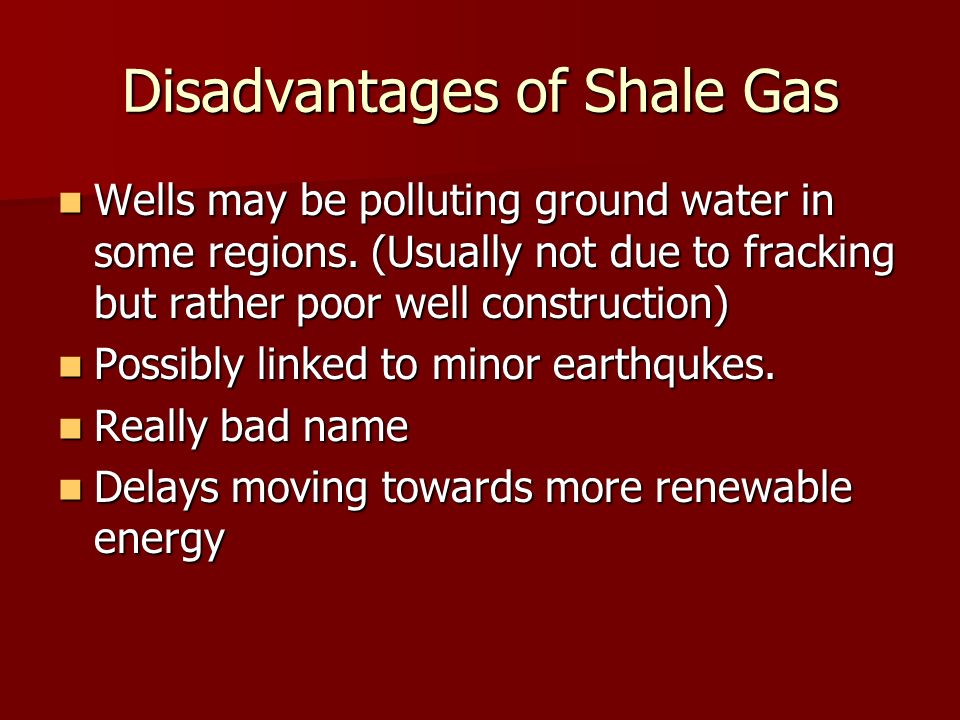 Disadvantages of Shale Gas

- Wells may be polluting ground water in some regions. (Usually not due to fracking but rather poor well construction)
- Possibly linked to minor earthqukes.
- Really bad name
- Delays moving towards more renewable energy